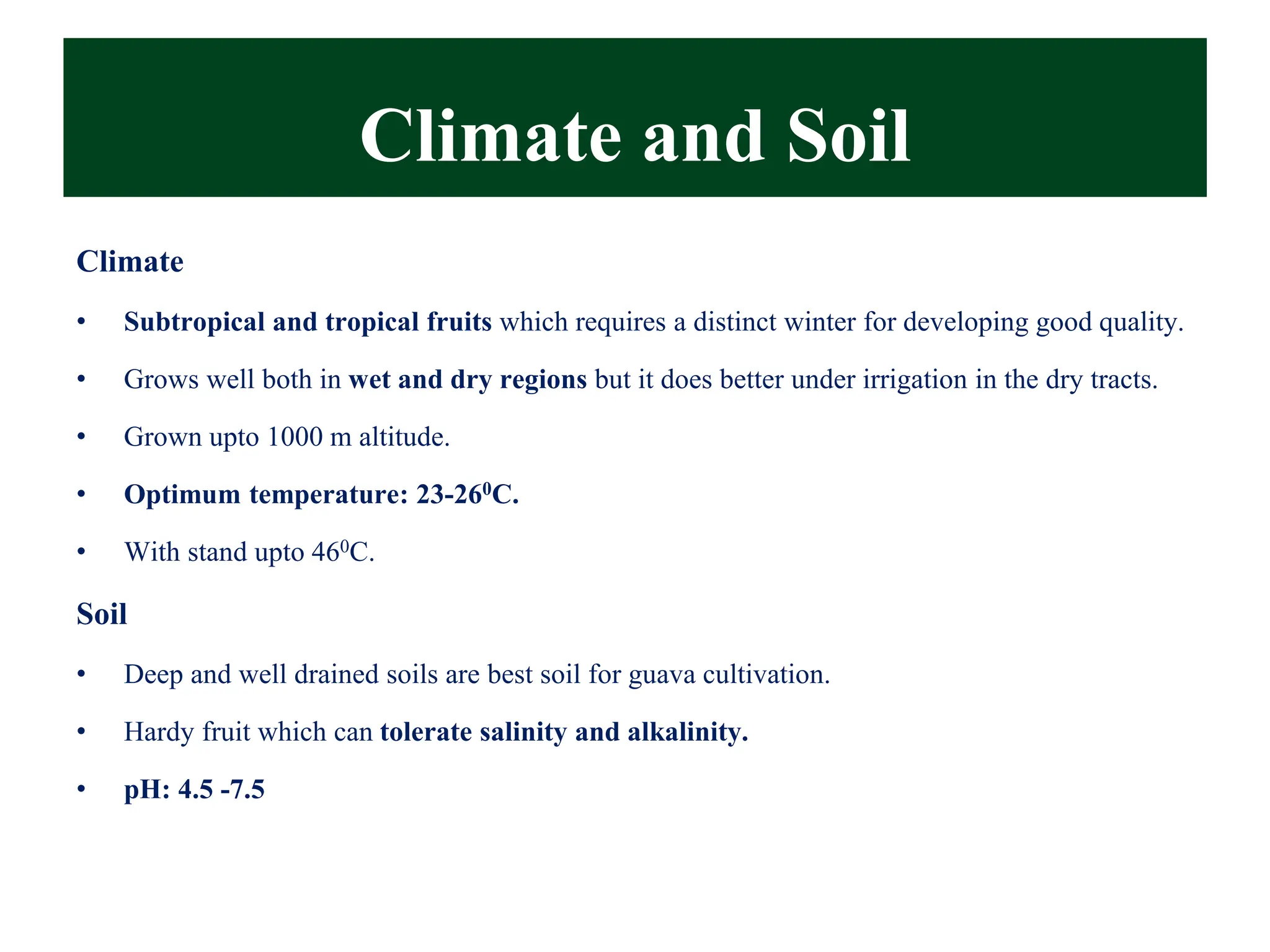 Climate and Soil

Climate

• Subtropical and tropical fruits which requires a distinct winter for developing good quality.

• Grows well both in wet and dry regions but it does better under irrigation in the dry tracts.

• Grown upto 1000 m altitude.

• Optimum temperature: 23-26$^0$C.

• With stand upto 46$^0$C.

Soil

• Deep and well drained soils are best soil for guava cultivation.

• Hardy fruit which can tolerate salinity and alkalinity.

• pH: 4.5 -7.5